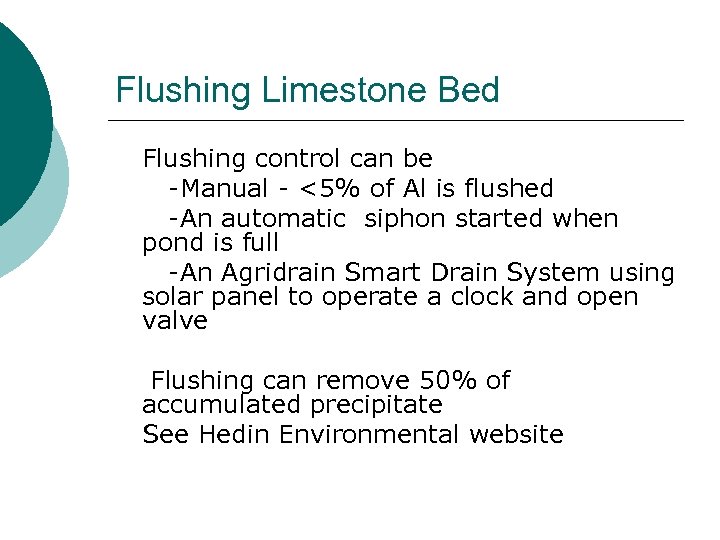 Flushing Limestone Bed

Flushing control can be

-Manual - <5% of Al is flushed

-An automatic siphon started when pond is full

-An Agridrain Smart Drain System using solar panel to operate a clock and open valve

Flushing can remove 50% of accumulated precipitate

See Hedin Environmental website